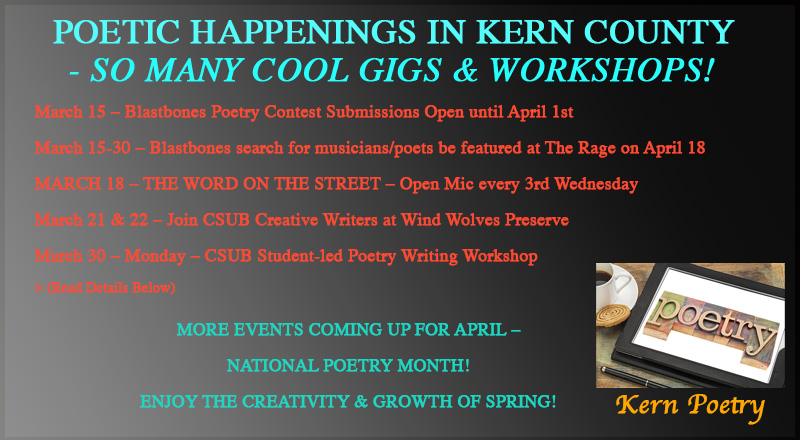 POETIC HAPPENINGS IN KERN COUNTY
- SO MANY COOL GIGS & WORKSHOPS!

March 15 – Blastbones Poetry Contest Submissions Open until April 1st

March 15-30 – Blastbones search for musicians/poets be featured at The Rage on April 18

MARCH 18 – THE WORD ON THE STREET – Open Mic every 3rd Wednesday

March 21 & 22 – Join CSUB Creative Writers at Wind Wolves Preserve

March 30 – Monday – CSUB Student-led Poetry Writing Workshop

> (Read Details Below)

MORE EVENTS COMING UP FOR APRIL –

NATIONAL POETRY MONTH!

ENJOY THE CREATIVITY & GROWTH OF SPRING!

poetry

Kern Poetry